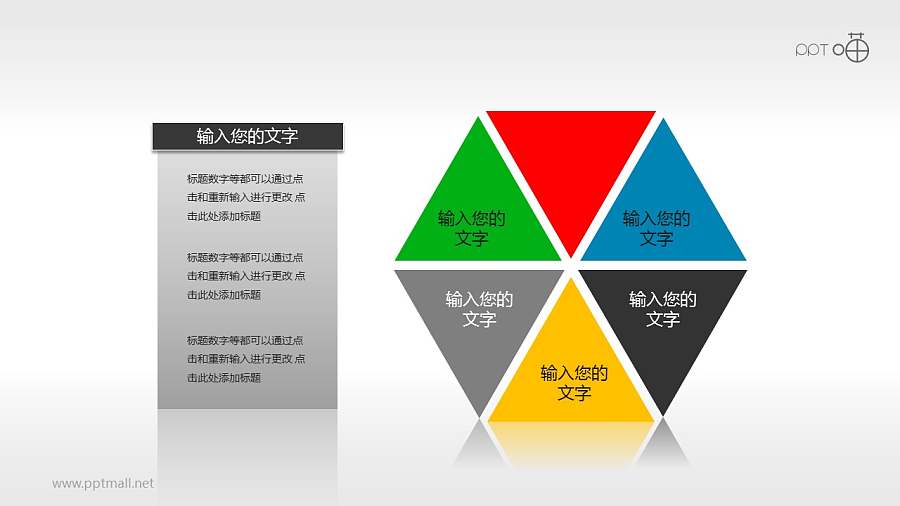 PPT

输入您的文字

标题数字等都可以通过点击和重新输入进行更改 点击此处添加标题

标题数字等都可以通过点击和重新输入进行更改 点击此处添加标题

标题数字等都可以通过点击和重新输入进行更改 点击此处添加标题

输入您的文字

输入您的文字

输入您的文字

输入您的文字

输入您的文字

www.pptmall.net